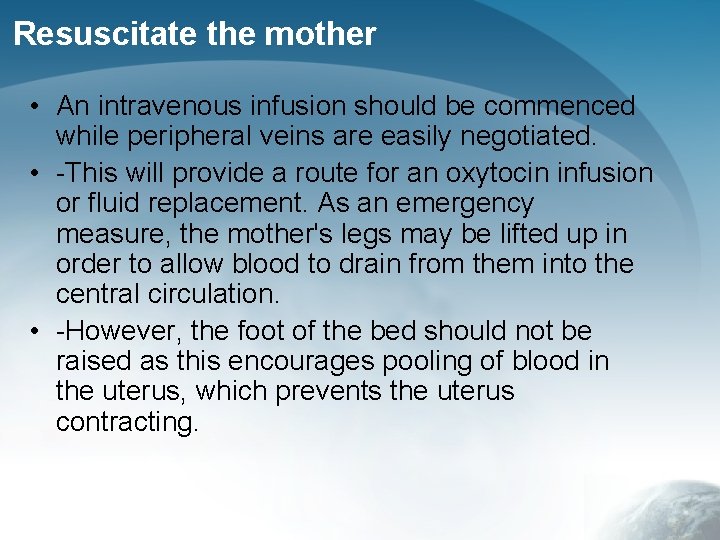 Resuscitate the mother

• An intravenous infusion should be commenced while peripheral veins are easily negotiated.
• -This will provide a route for an oxytocin infusion or fluid replacement. As an emergency measure, the mother's legs may be lifted up in order to allow blood to drain from them into the central circulation.
• -However, the foot of the bed should not be raised as this encourages pooling of blood in the uterus, which prevents the uterus contracting.